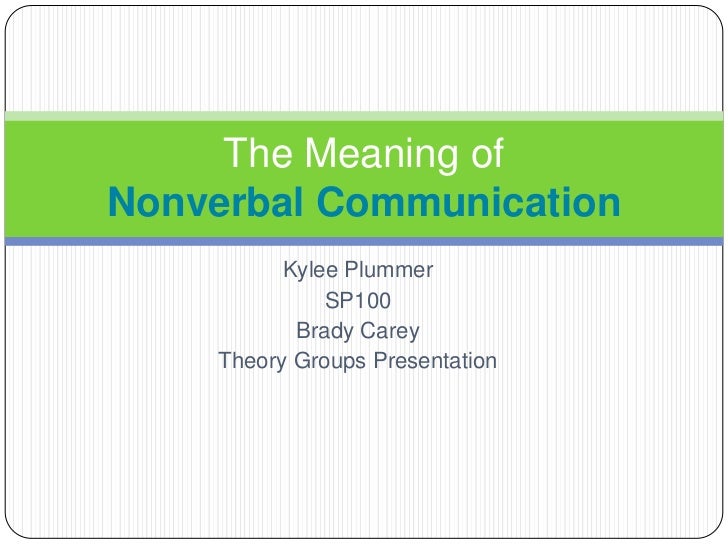 The Meaning of
Nonverbal Communication

Kylee Plummer
SP100
Brady Carey
Theory Groups Presentation